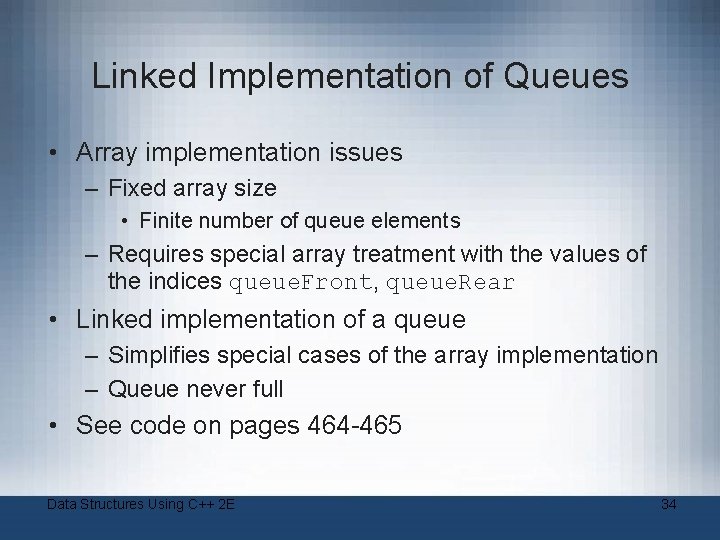 Linked Implementation of Queues

• Array implementation issues
– Fixed array size
• Finite number of queue elements
– Requires special array treatment with the values of the indices queueFront, queueRear
• Linked implementation of a queue
– Simplifies special cases of the array implementation
– Queue never full
• See code on pages 464-465

Data Structures Using C++ 2E
34